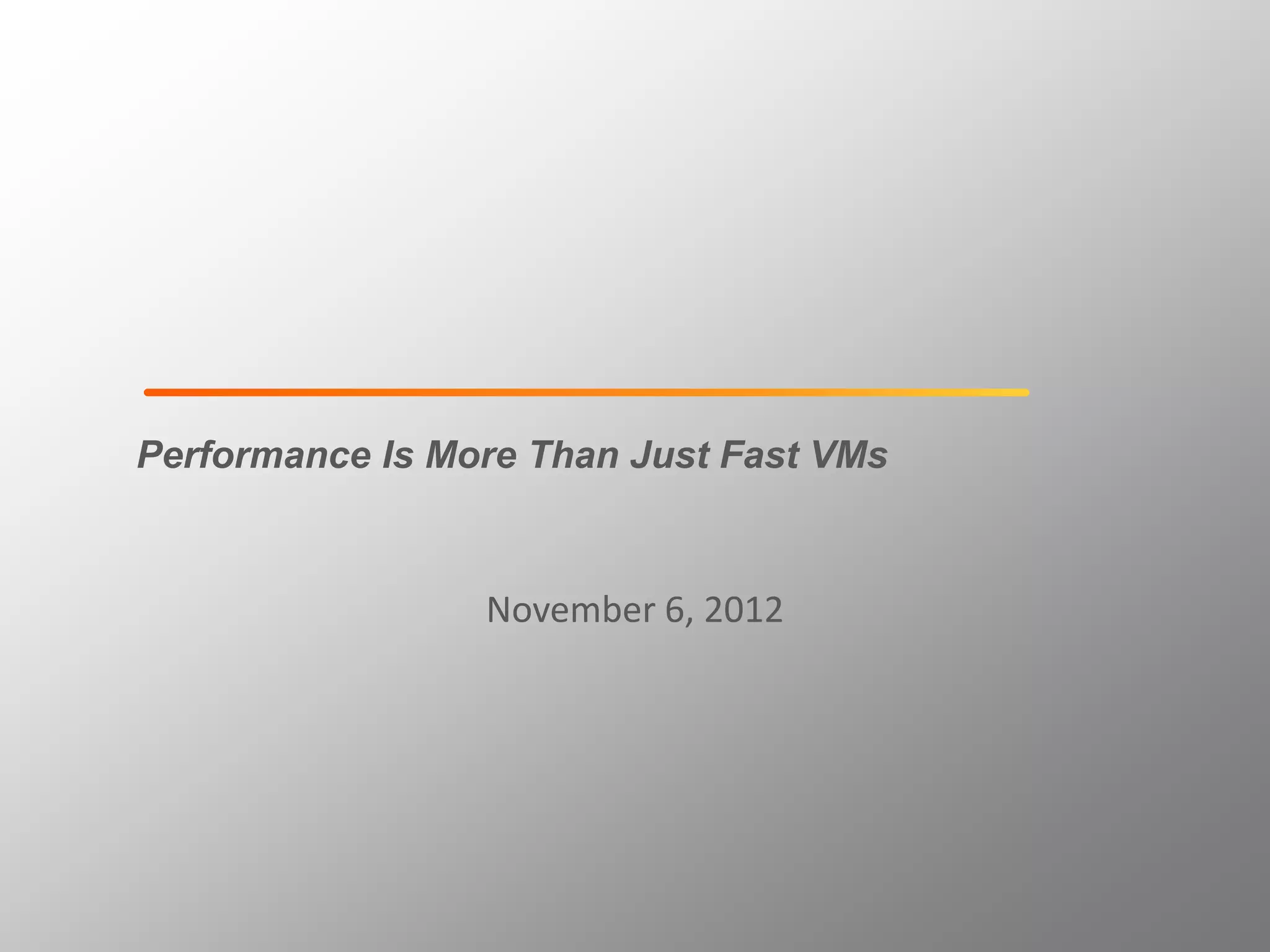 Performance Is More Than Just Fast VMs

November 6, 2012